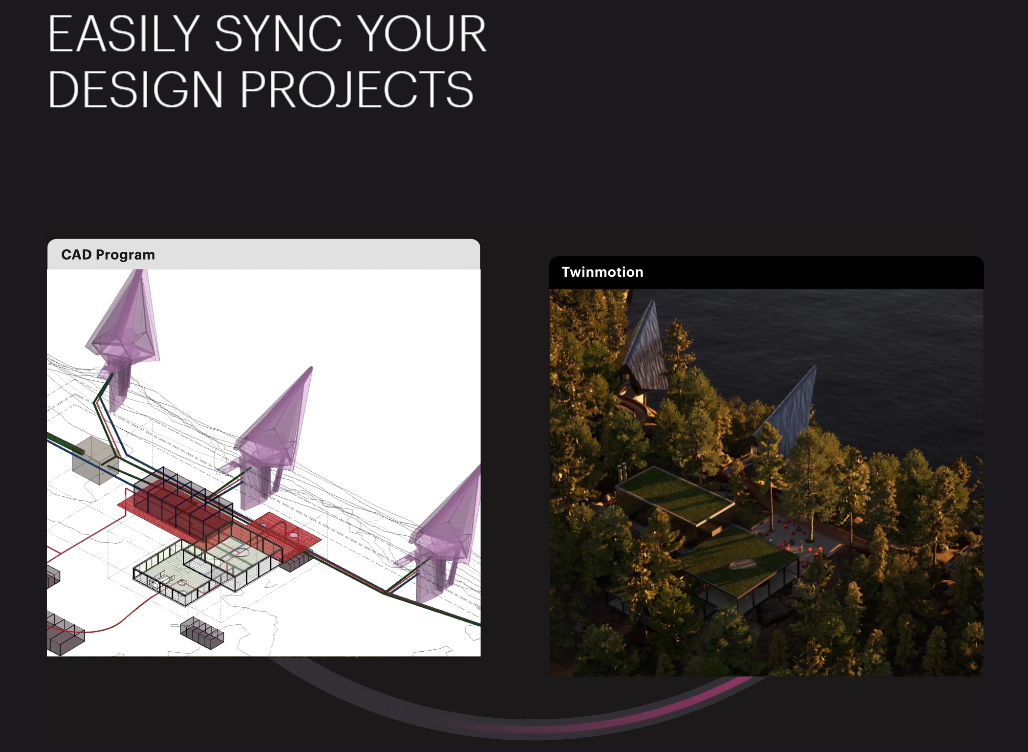 EASILY SYNC YOUR DESIGN PROJECTS

CAD Program

Twinmotion